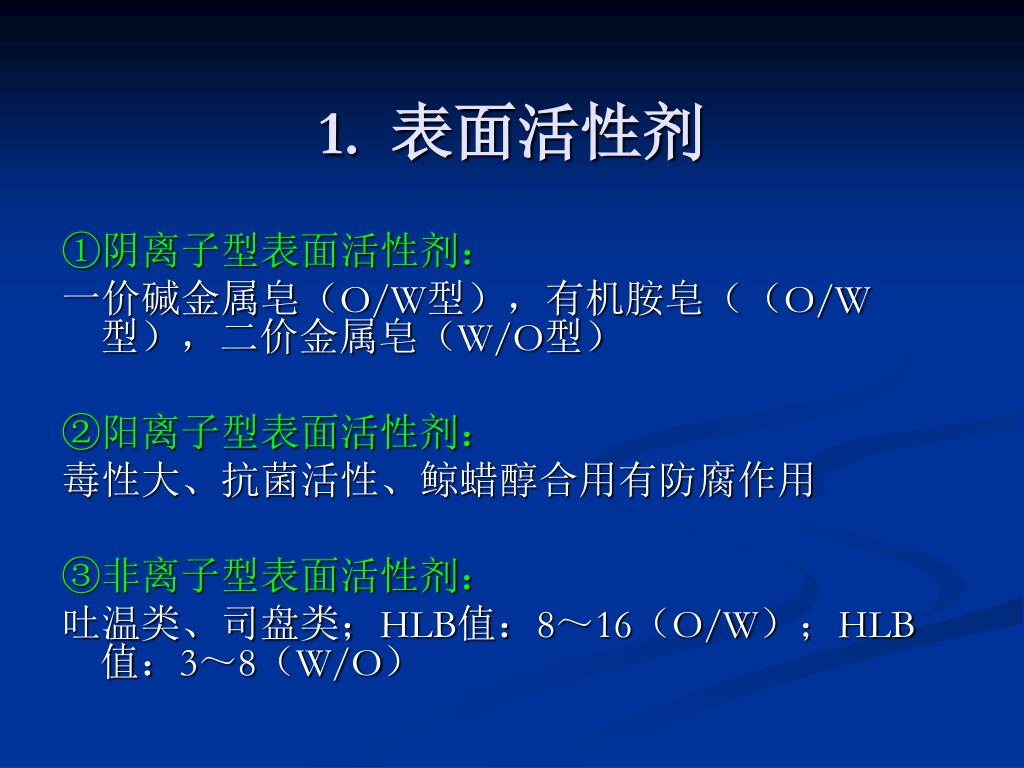 1. 表面活性剂

①阴离子型表面活性剂：
一价碱金属皂（O/W型），有机胺皂（（O/W型），二价金属皂（W/O型）

②阳离子型表面活性剂：
毒性大、抗菌活性、鲸蜡醇合用有防腐作用

③非离子型表面活性剂：
吐温类、司盘类；HLB值：8～16（O/W）；HLB值：3～8（W/O）